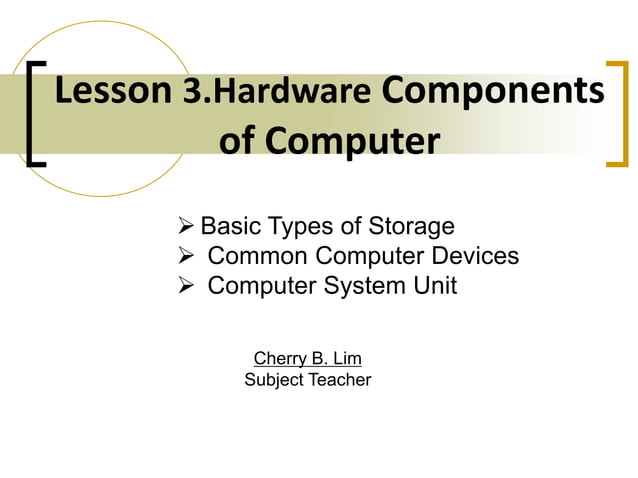 Lesson 3.Hardware Components of Computer

➢ Basic Types of Storage
➢ Common Computer Devices
➢ Computer System Unit

Cherry B. Lim
Subject Teacher